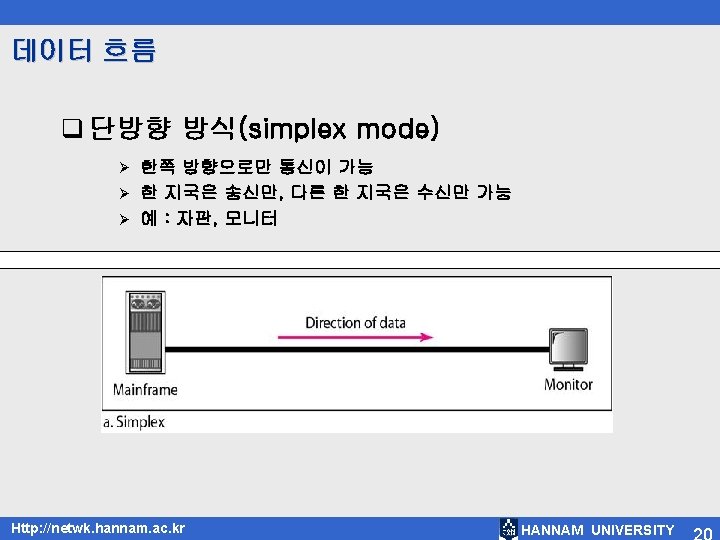 데이터 흐름

❑ 단방향 방식(simplex mode)

➢ 한쪽 방향으로만 통신이 가능
➢ 한 지국은 송신만, 다른 한 지국은 수신만 가능
➢ 예 : 자판, 모니터

Direction of data

Mainframe

Monitor

a. Simplex

Http://netwk.hannam.ac.kr

HANNAM UNIVERSITY

20